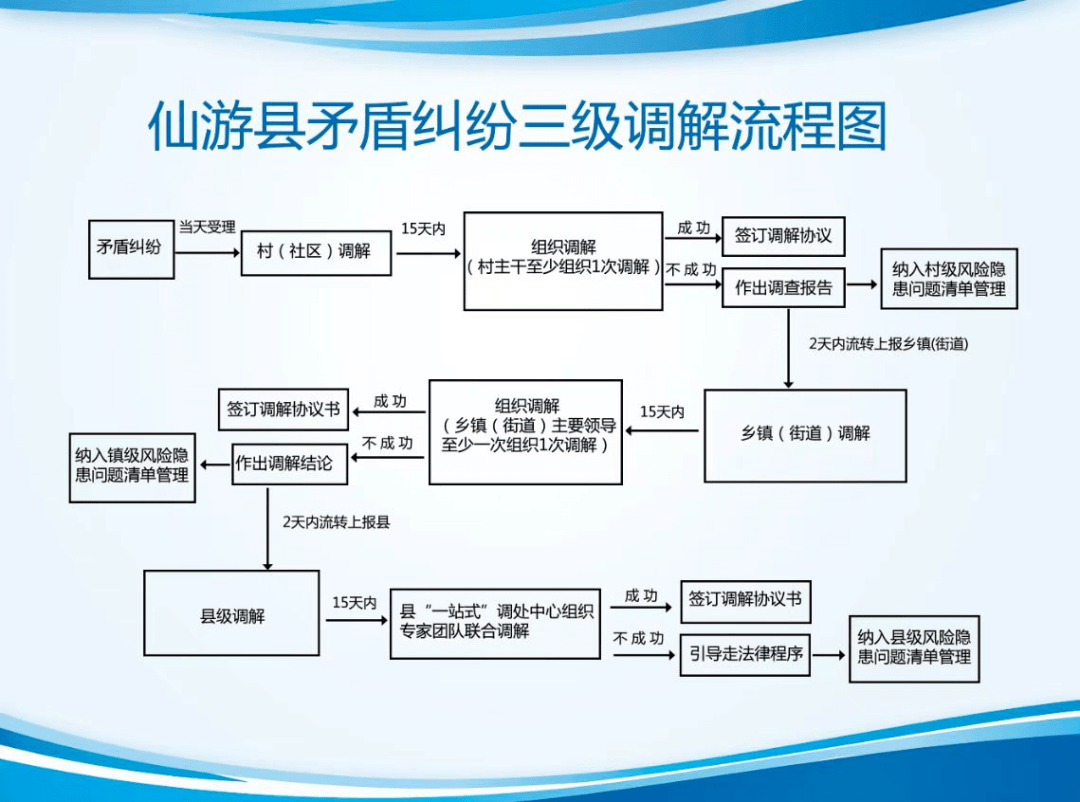 仙游县矛盾纠纷三级调解流程图

矛盾纠纷

当天受理

村（社区）调解

15天内

组织调解
（村主干至少组织1次调解）

成 功

签订调解协议

不 成 功

作出调查报告

纳入村级风险隐患问题清单管理

2天内流转上报乡镇(街道)

乡镇（街道）调解

15天内

组织调解
（乡镇（街道）主要领导至少一次组织1次调解）

成 功

签订调解协议书

不 成 功

作出调解结论

纳入镇级风险隐患问题清单管理

2天内流转上报县

县级调解

15天内

县“一站式”调处中心组织专家团队联合调解

成 功

签订调解协议书

不 成 功

引导走法律程序

纳入县级风险隐患问题清单管理